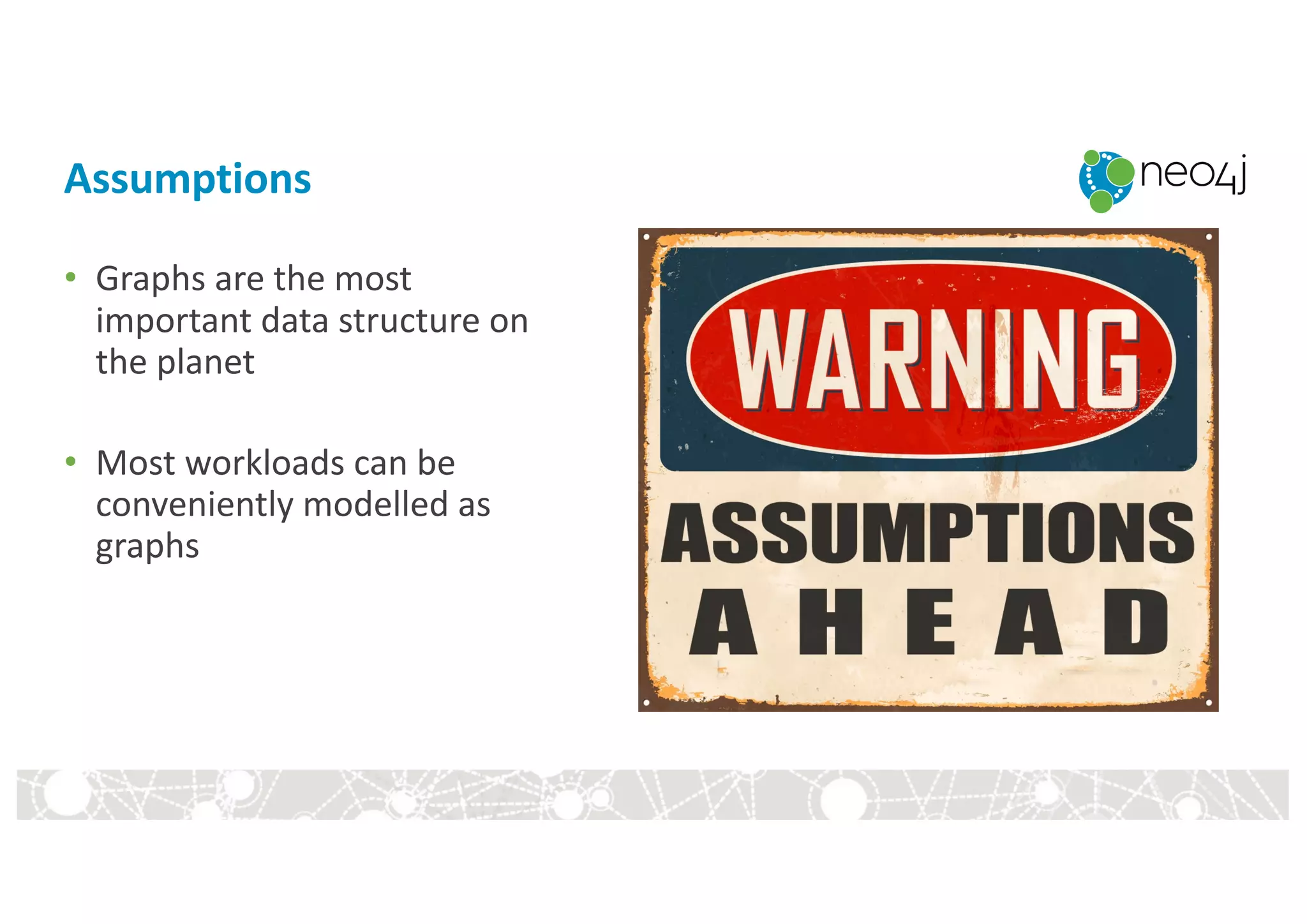 Assumptions

neo4j

• Graphs are the most important data structure on the planet

• Most workloads can be conveniently modelled as graphs

WARNING

ASSUMPTIONS AHEAD